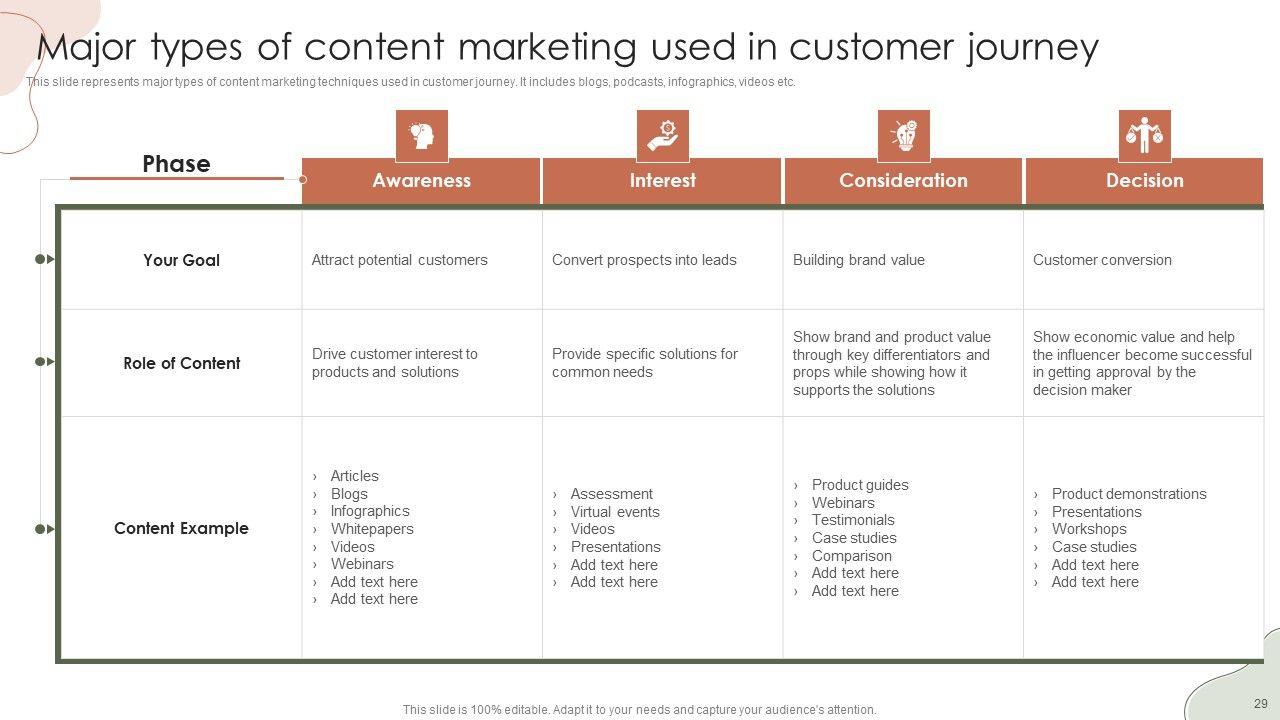 Major types of content marketing used in customer journey

This slide represents major types of content marketing techniques used in customer journey. It includes blogs, podcasts, infographics, videos etc.

| Phase | Awareness | Interest | Consideration | Decision |
|---|---|---|---|---|
| Your Goal | Attract potential customers | Convert prospects into leads | Building brand value | Customer conversion |
| Role of Content | Drive customer interest to products and solutions | Provide specific solutions for common needs | Show brand and product value through key differentiators and props while showing how it supports the solutions | Show economic value and help the influencer become successful in getting approval by the decision maker |
| Content Example | › Articles › Blogs › Infographics › Whitepapers › Videos › Webinars › Add text here › Add text here | › Assessment › Virtual events › Videos › Presentations › Add text here › Add text here | › Product guides › Webinars › Testimonials › Case studies › Comparison › Add text here › Add text here | › Product demonstrations › Presentations › Workshops › Case studies › Add text here › Add text here |

This slide is 100% editable. Adapt it to your needs and capture your audience's attention.

29